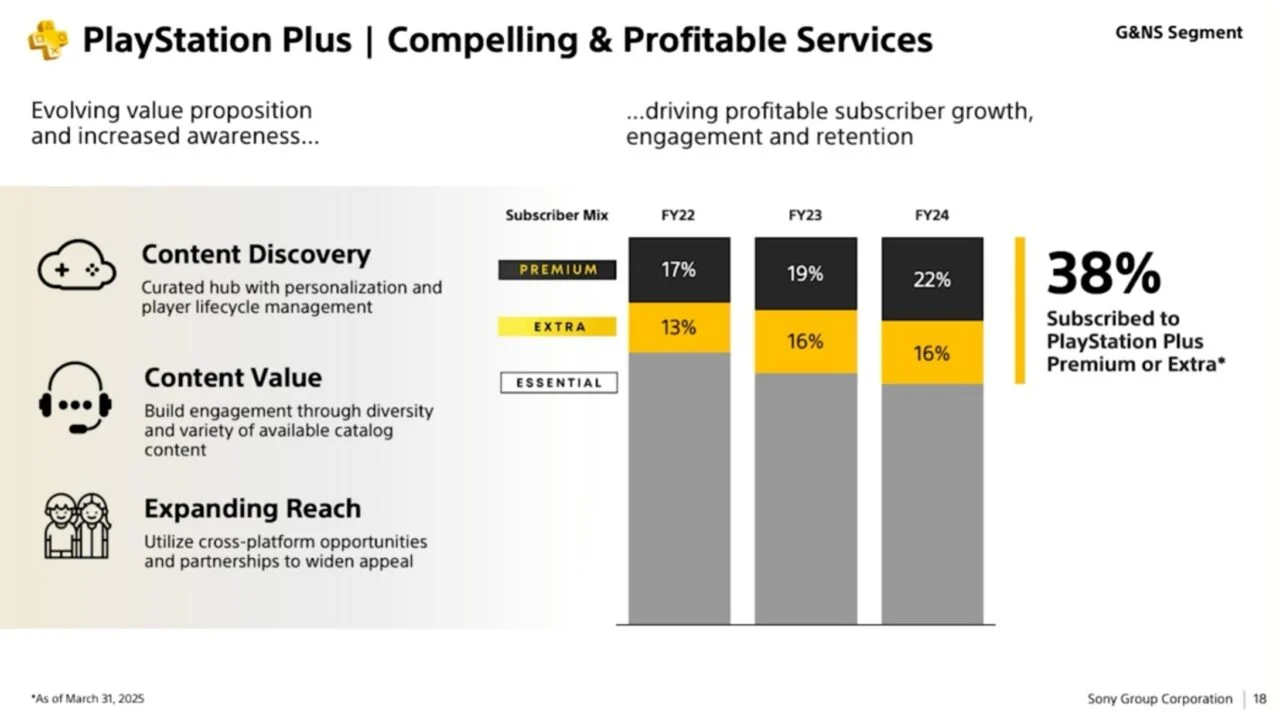 PlayStation Plus | Compelling & Profitable Services

G&NS Segment

Evolving value proposition and increased awareness...

Content Discovery
Curated hub with personalization and player lifecycle management

Content Value
Build engagement through diversity and variety of available catalog content

Expanding Reach
Utilize cross-platform opportunities and partnerships to widen appeal

...driving profitable subscriber growth, engagement and retention

| Subscriber Mix | FY22 | FY23 | FY24 |
|---|---|---|---|
| PREMIUM | 17% | 19% | 22% |
| EXTRA | 13% | 16% | 16% |
| ESSENTIAL | | | |

38%
Subscribed to PlayStation Plus Premium or Extra*

*As of March 31, 2025

Sony Group Corporation | 18